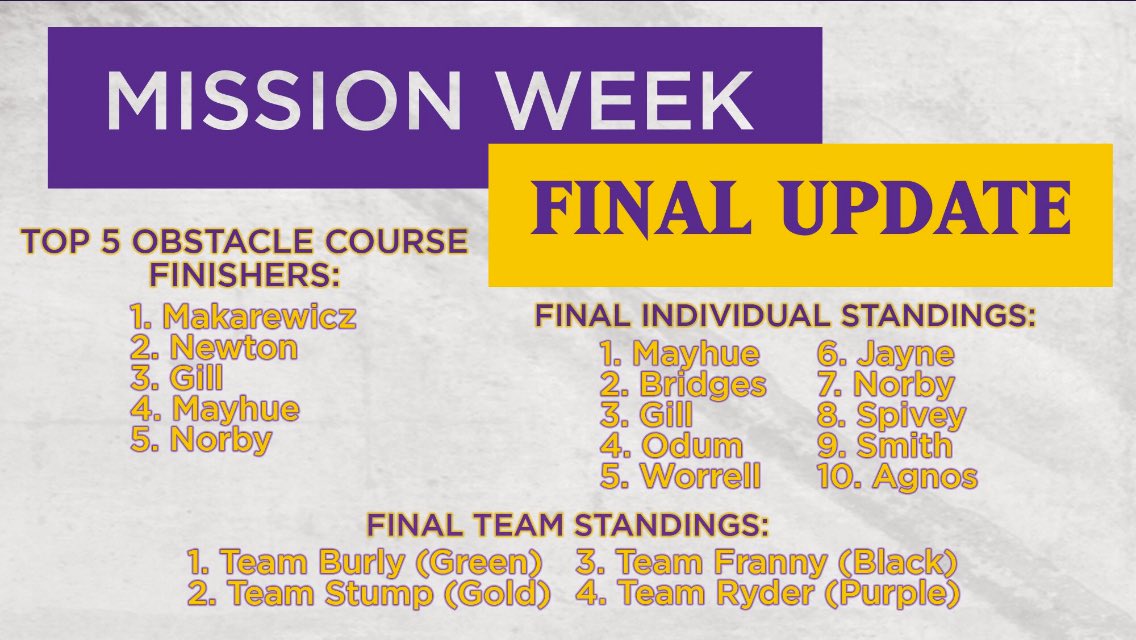 MISSION WEEK

FINAL UPDATE

TOP 5 OBSTACLE COURSE FINISHERS:

1. Makarewicz
2. Newton
3. Gill
4. Mayhue
5. Norby

FINAL INDIVIDUAL STANDINGS:

1. Mayhue
2. Bridges
3. Gill
4. Odum
5. Worrell

6. Jayne
7. Norby
8. Spivey
9. Smith
10. Agnos

FINAL TEAM STANDINGS:

1. Team Burly (Green)
2. Team Stump (Gold)

3. Team Franny (Black)
4. Team Ryder (Purple)